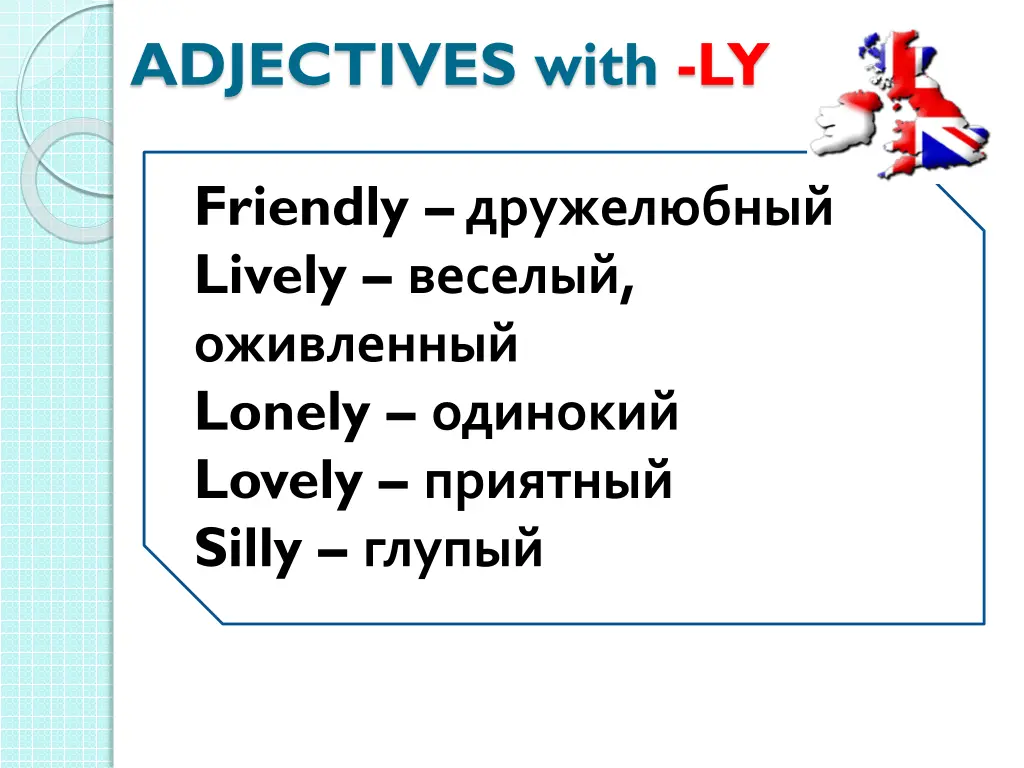 ADJECTIVES with -LY

Friendly – дружелюбный
Lively – веселый, оживленный
Lonely – одинокий
Lovely – приятный
Silly – глупый